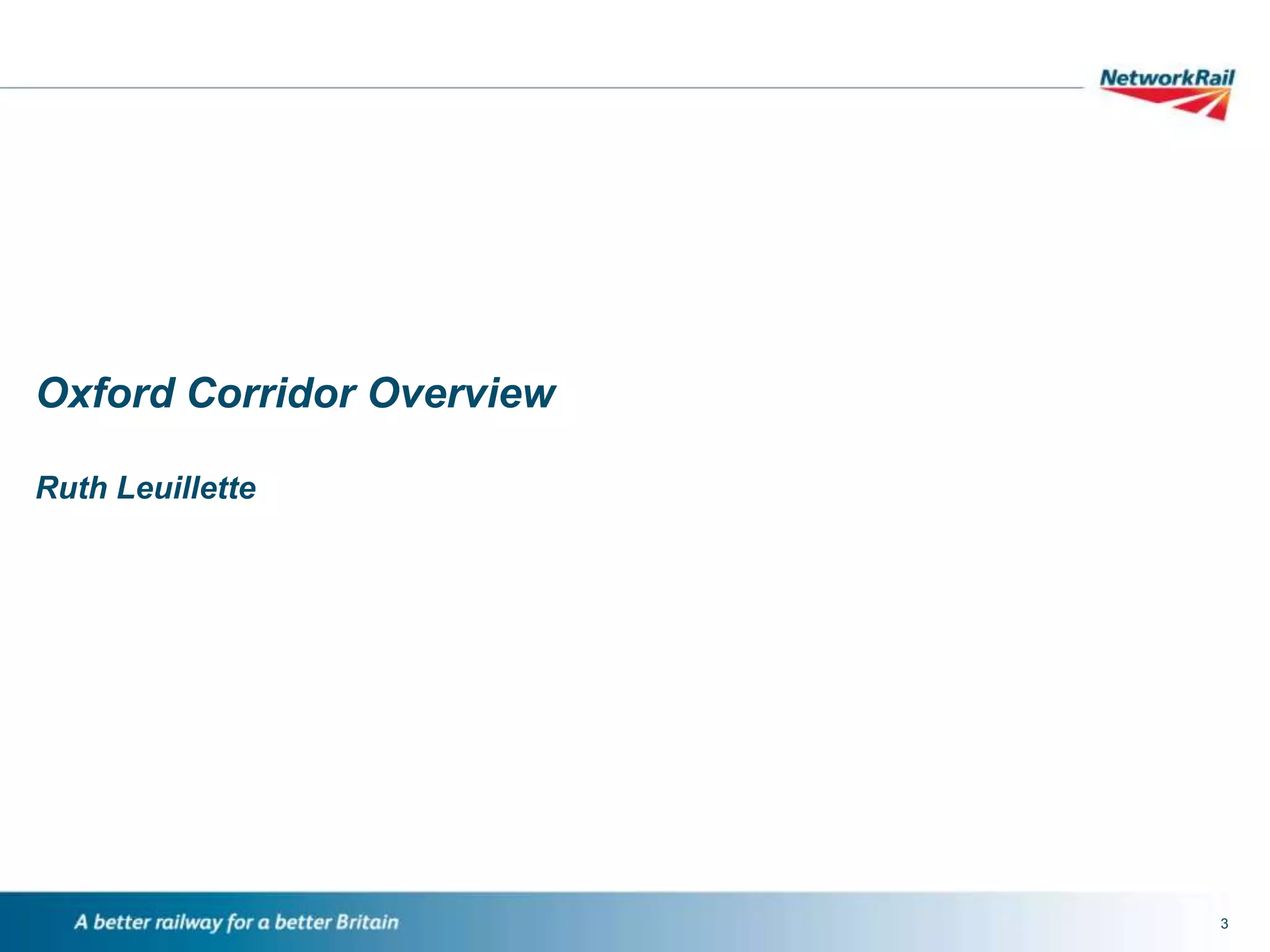 NetworkRail

Oxford Corridor Overview

Ruth Leuillette

A better railway for a better Britain

3